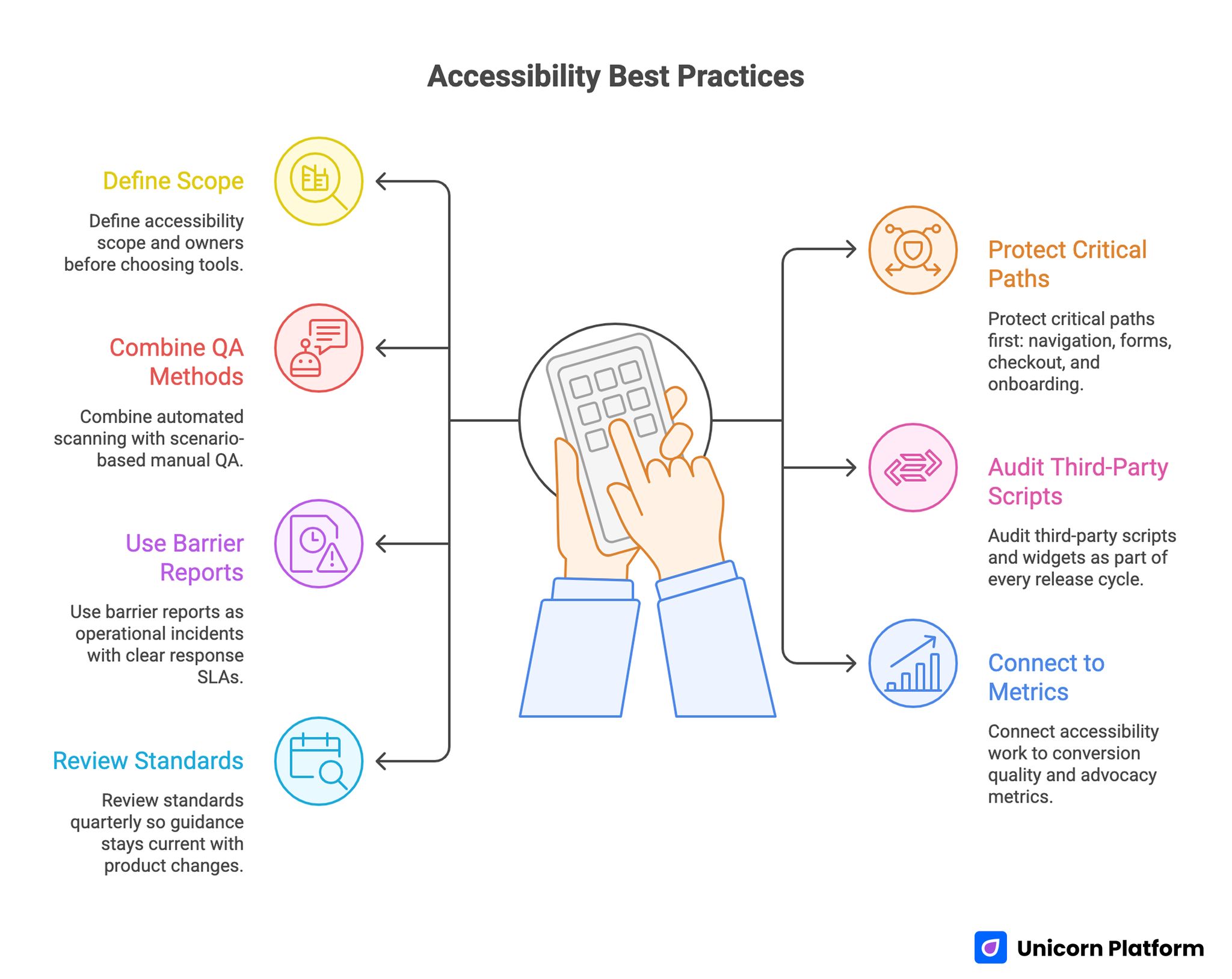 Accessibility Best Practices

Define Scope

Define accessibility scope and owners before choosing tools.

Combine QA Methods

Combine automated scanning with scenario-based manual QA.

Use Barrier Reports

Use barrier reports as operational incidents with clear response SLAs.

Review Standards

Review standards quarterly so guidance stays current with product changes.

Protect Critical Paths

Protect critical paths first: navigation, forms, checkout, and onboarding.

Audit Third-Party Scripts

Audit third-party scripts and widgets as part of every release cycle.

Connect to Metrics

Connect accessibility work to conversion quality and advocacy metrics.

Unicorn Platform